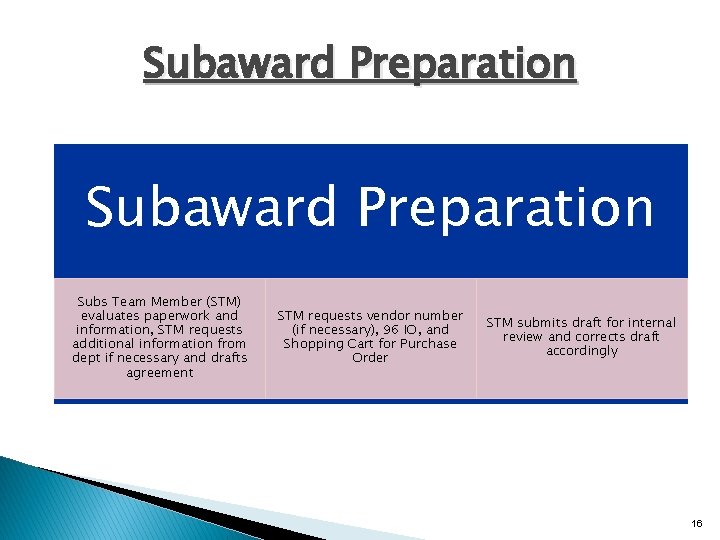 Subaward Preparation

Subaward Preparation

Subs Team Member (STM) evaluates paperwork and information, STM requests additional information from dept if necessary and drafts agreement

STM requests vendor number (if necessary), 96 IO, and Shopping Cart for Purchase Order

STM submits draft for internal review and corrects draft accordingly

16